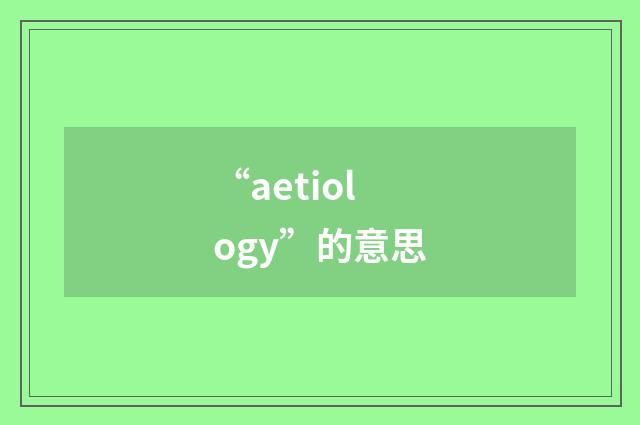 “aetiology”的意思